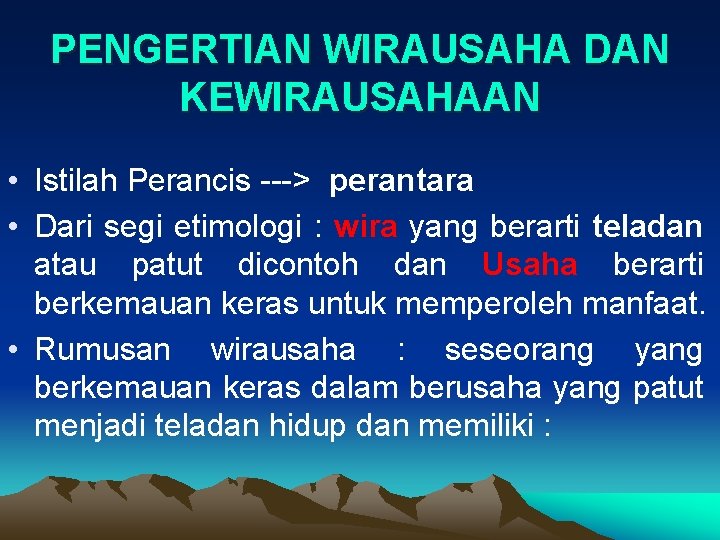 PENGERTIAN WIRAUSAHA DAN KEWIRAUSAHAAN

• Istilah Perancis ---> perantara

• Dari segi etimologi : wira yang berarti teladan atau patut dicontoh dan Usaha berarti berkemauan keras untuk memperoleh manfaat.

• Rumusan wirausaha : seseorang yang berkemauan keras dalam berusaha yang patut menjadi teladan hidup dan memiliki :